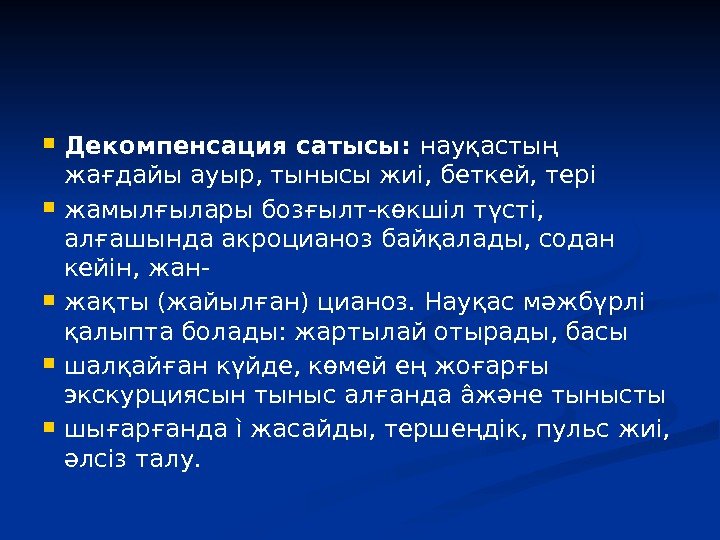 Декомпенсация сатысы: науқастың жағдайы ауыр, тынысы жиі, беткей, тері

жамылғылары бозғылт-көкшіл түсті, алғашында акроцианоз байқалады, содан кейін, жан-

жақты (жайылған) цианоз. Науқас мәжбүрлі қалыпта болады: жартылай отырады, басы

шалқайған күйде, көмей ең жоғарғы экскурциясын тыныс алғанда âжәне тынысты

шығарғанда ì жасайды, тершеңдік, пульс жиі, әлсіз талу.